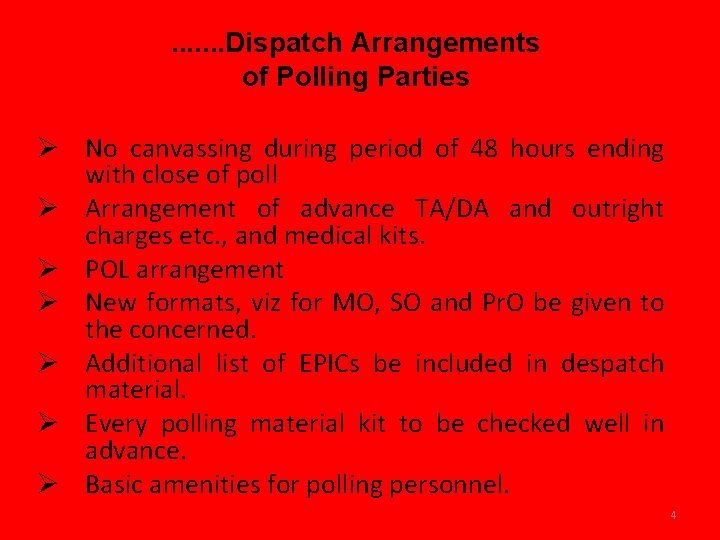 .......Dispatch Arrangements of Polling Parties

➢ No canvassing during period of 48 hours ending with close of poll
➢ Arrangement of advance TA/DA and outright charges etc., and medical kits.
➢ POL arrangement
➢ New formats, viz for MO, SO and PrO be given to the concerned.
➢ Additional list of EPICs be included in despatch material.
➢ Every polling material kit to be checked well in advance.
➢ Basic amenities for polling personnel.

4